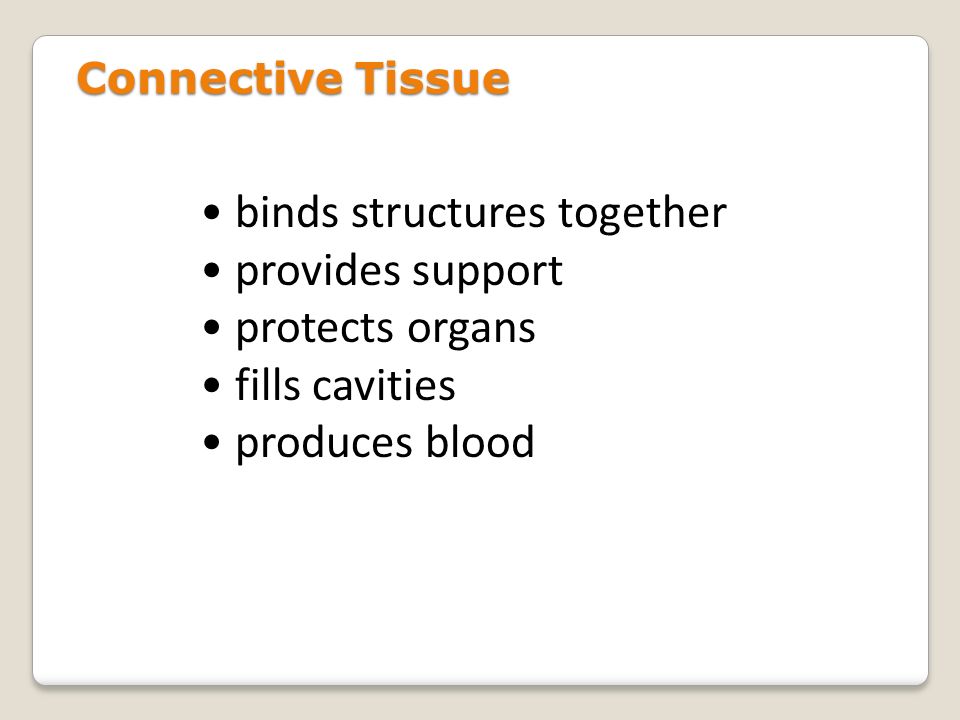 Connective Tissue

• binds structures together
• provides support
• protects organs
• fills cavities
• produces blood